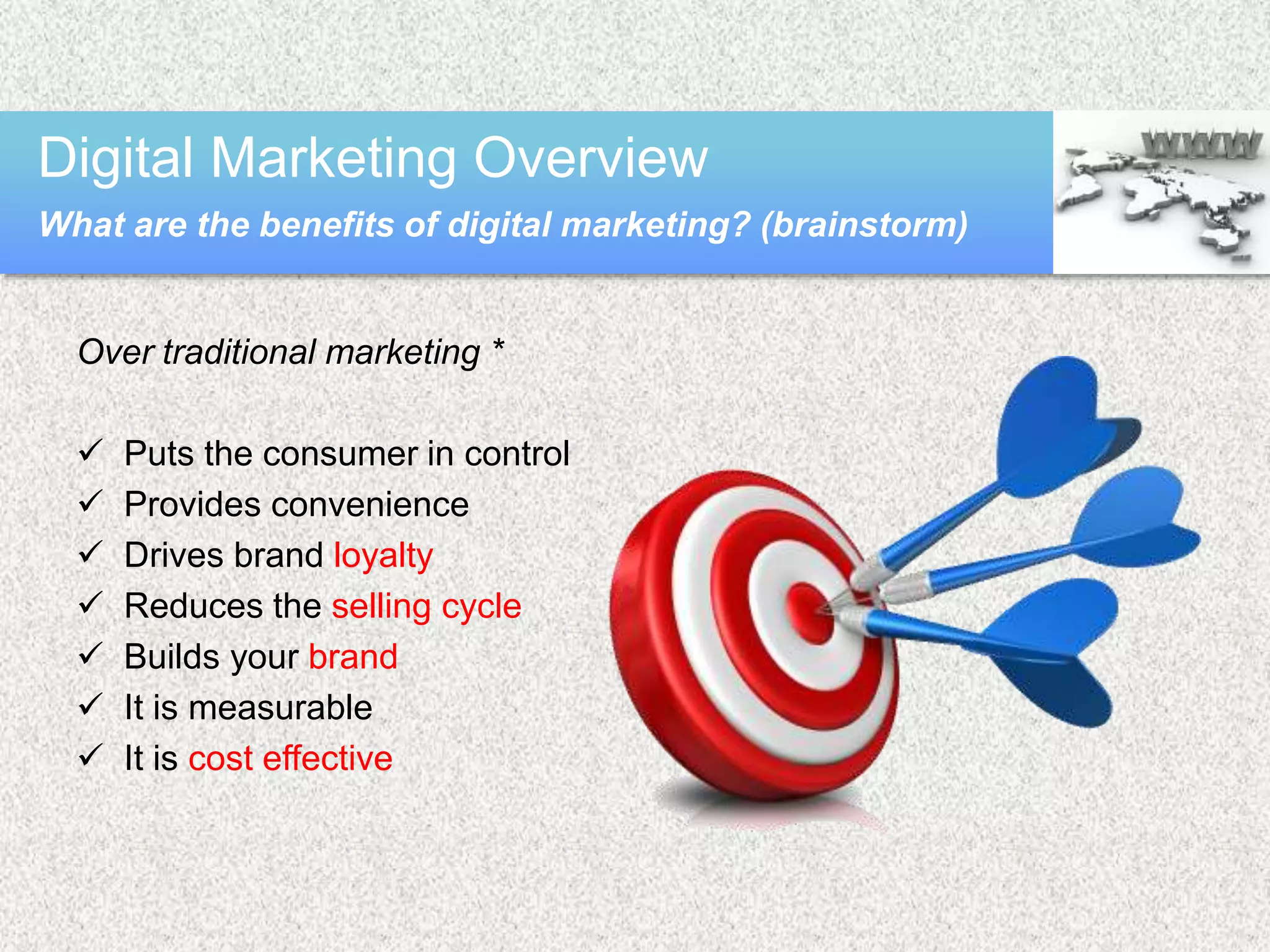 Digital Marketing Overview
What are the benefits of digital marketing? (brainstorm)

WWW

Over traditional marketing *

✓ Puts the consumer in control
✓ Provides convenience
✓ Drives brand loyalty
✓ Reduces the selling cycle
✓ Builds your brand
✓ It is measurable
✓ It is cost effective